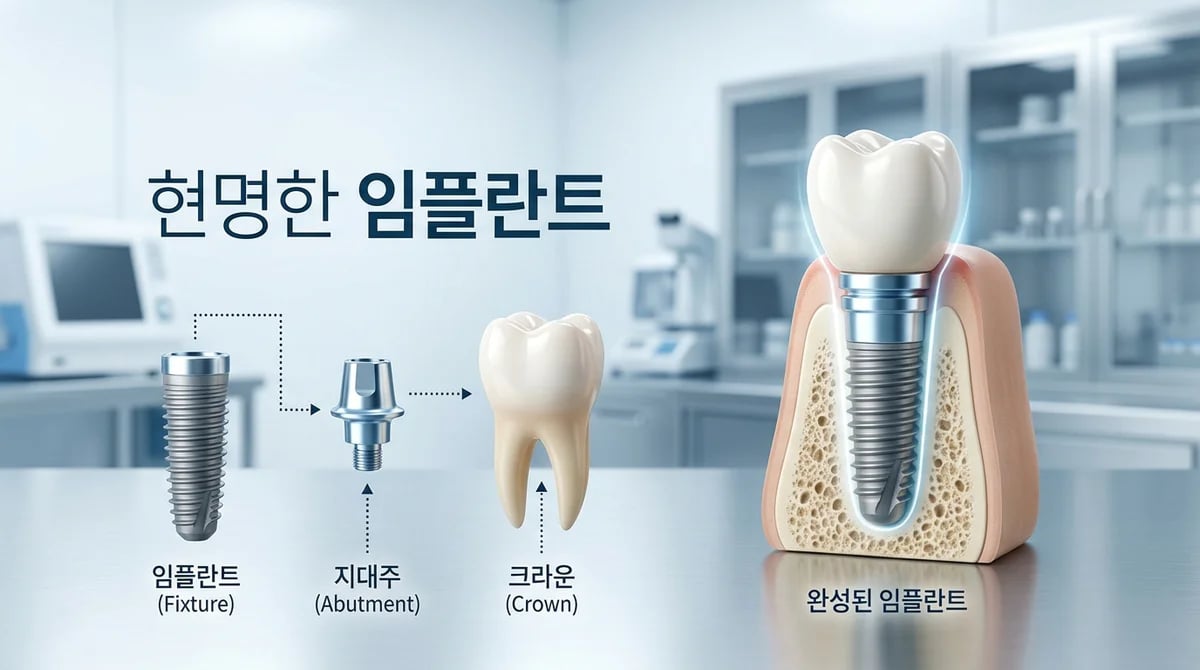 현명한 임플란트

임플란트
(Fixture)

지대주
(Abutment)

크라운
(Crown)

완성된 임플란트